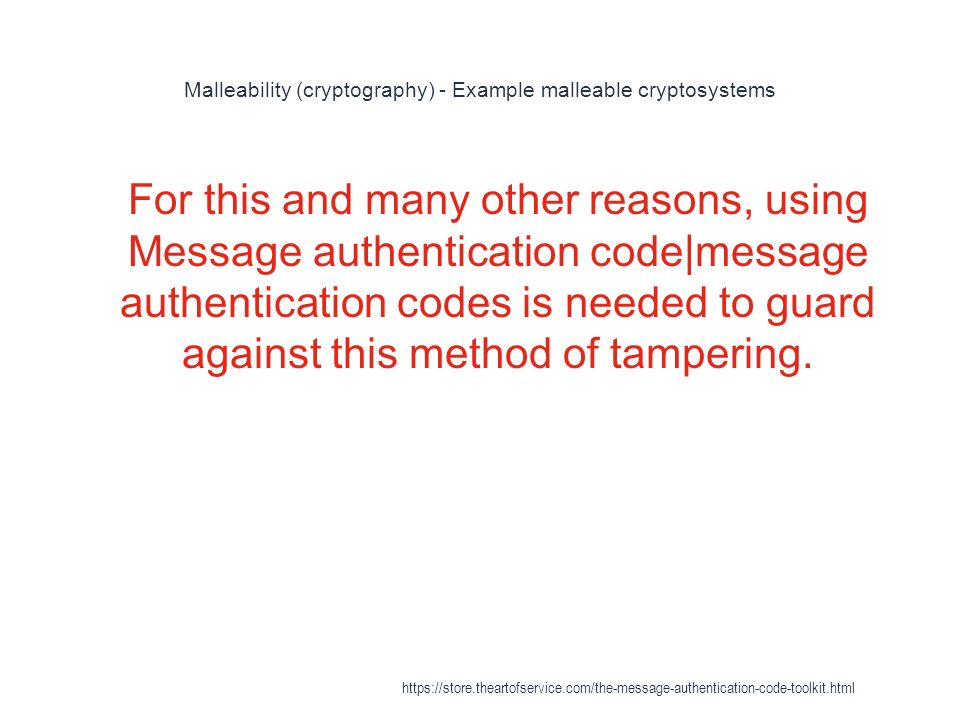 Malleability (cryptography) - Example malleable cryptosystems

For this and many other reasons, using Message authentication code|message authentication codes is needed to guard against this method of tampering.

https://store.theartofservice.com/the-message-authentication-code-toolkit.html